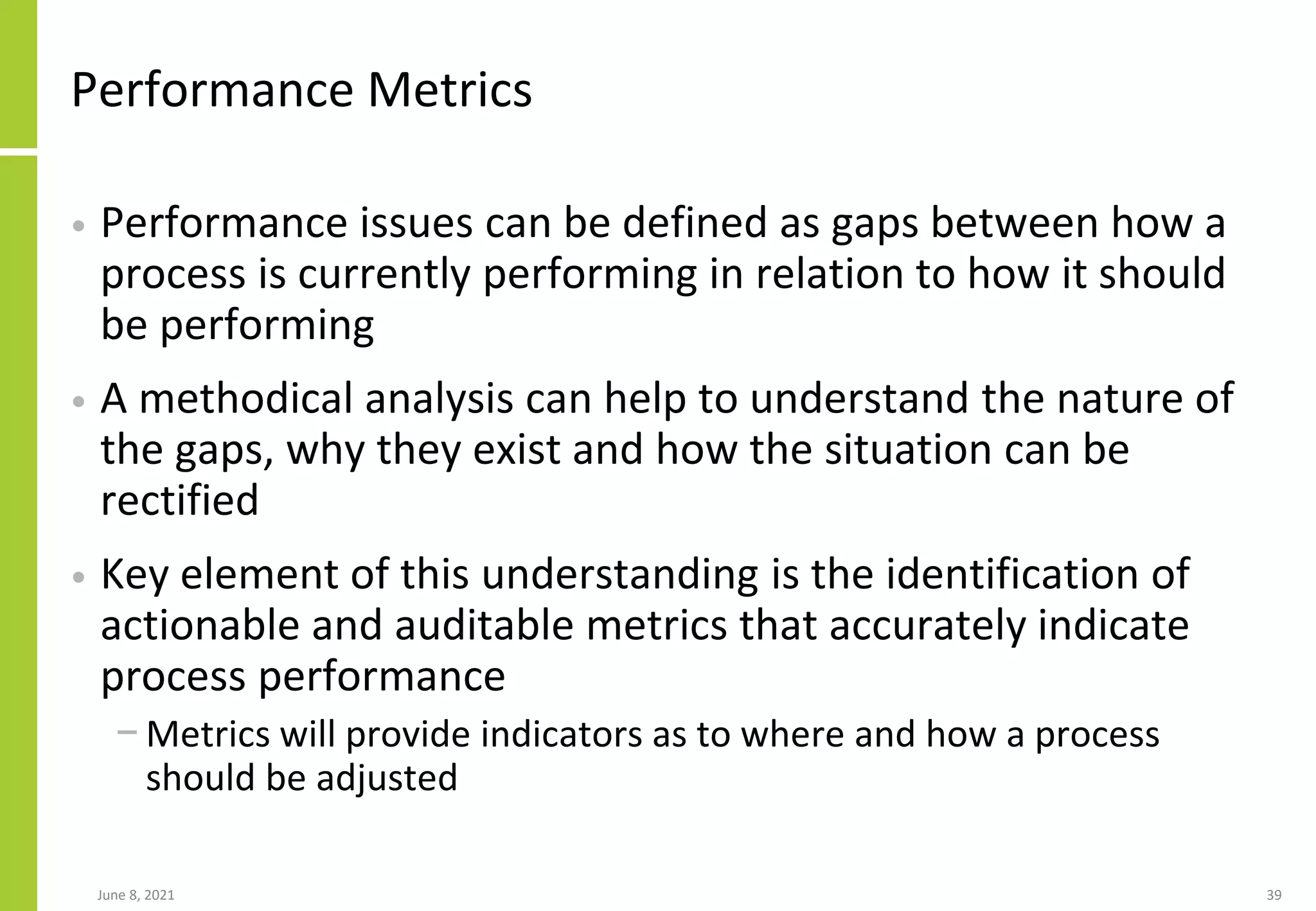 Performance Metrics

• Performance issues can be defined as gaps between how a process is currently performing in relation to how it should be performing

• A methodical analysis can help to understand the nature of the gaps, why they exist and how the situation can be rectified

• Key element of this understanding is the identification of actionable and auditable metrics that accurately indicate process performance
 – Metrics will provide indicators as to where and how a process should be adjusted

June 8, 2021

39